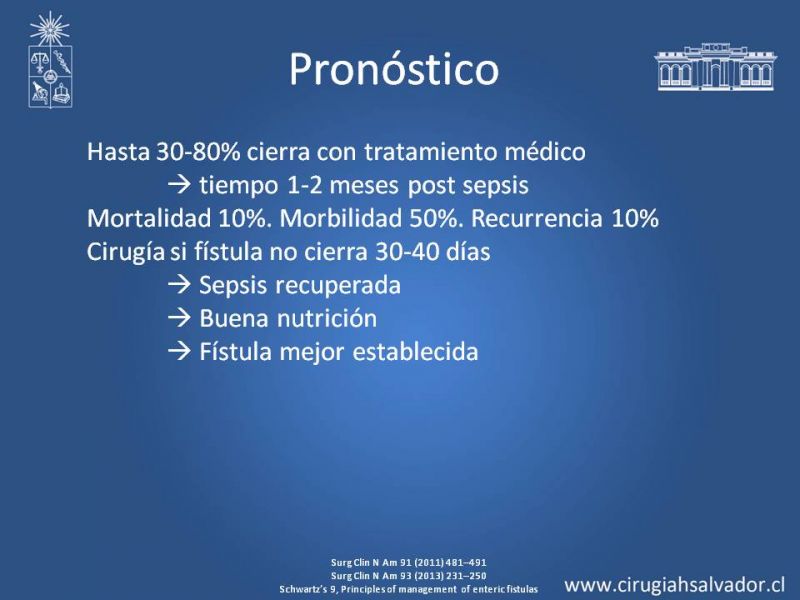 Pronóstico

Hasta 30-80% cierra con tratamiento médico
→ tiempo 1-2 meses post sepsis
Mortalidad 10%. Morbilidad 50%. Recurrencia 10%
Cirugía si fístula no cierra 30-40 días
→ Sepsis recuperada
→ Buena nutrición
→ Fístula mejor establecida

Surg Clin N Am 91 (2011) 481–491
Surg Clin N Am 93 (2013) 231–250
Schwartz's 9, Principles of management of enteric fistulas

www.cirugiahsalvador.cl